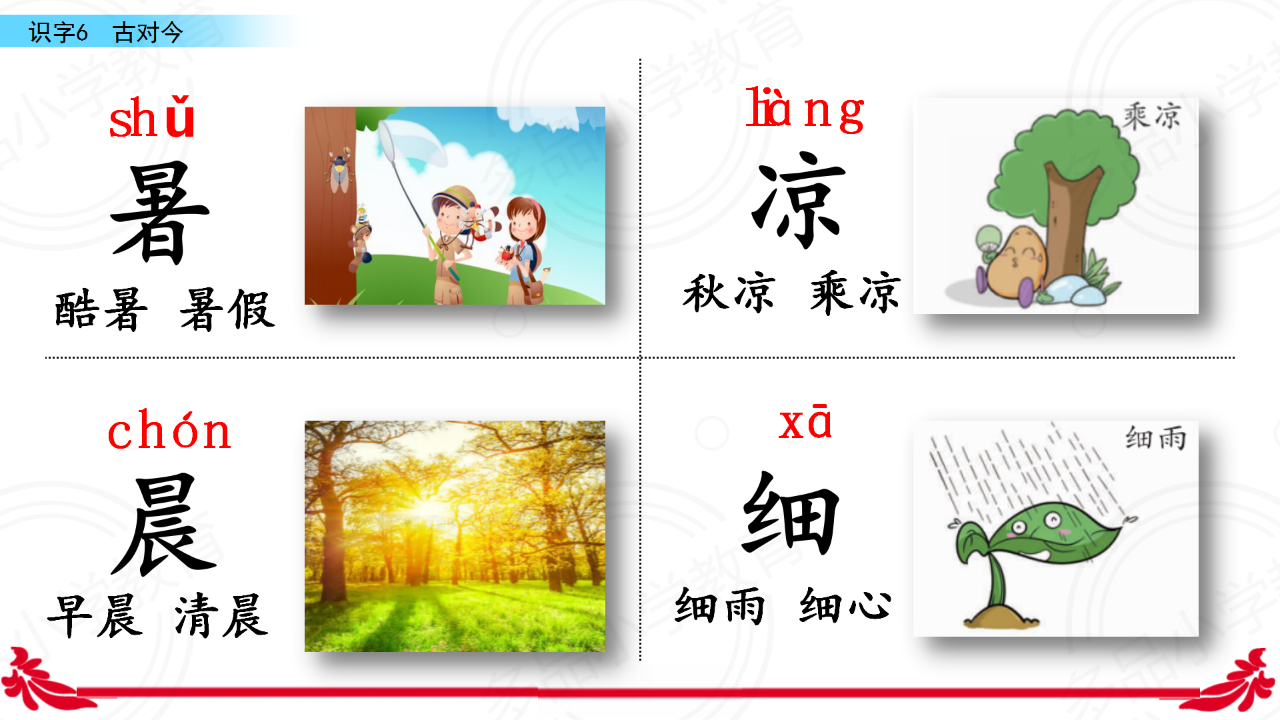 识字6 古对今

shǔ
暑
酷暑 暑假

liàng
凉
秋凉 乘凉

乘凉

chón
晨
早晨 清晨

xā
细
细雨 细心

细雨